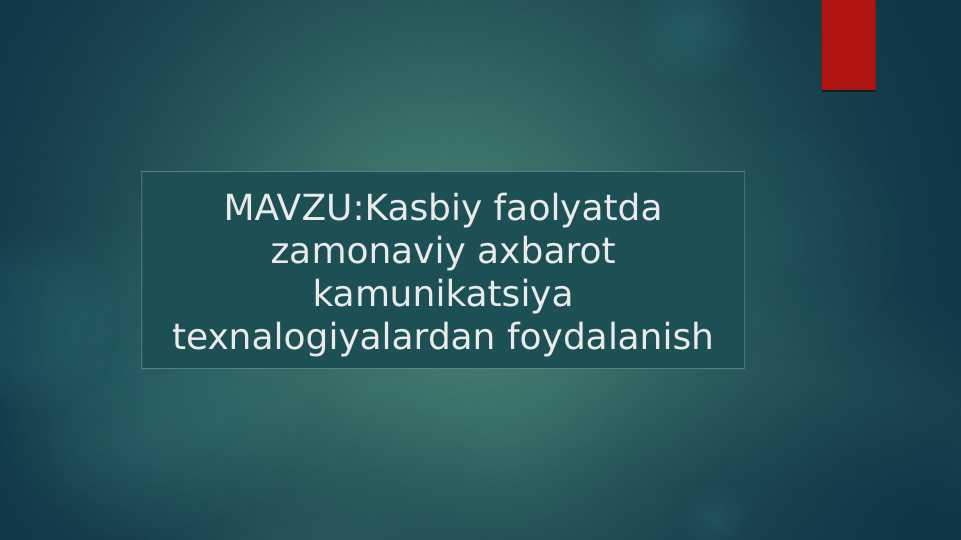 MAVZU:Kasbiy faolyatda zamonaviy axbarot kamunikatsiya texnalogiyalardan foydalanish